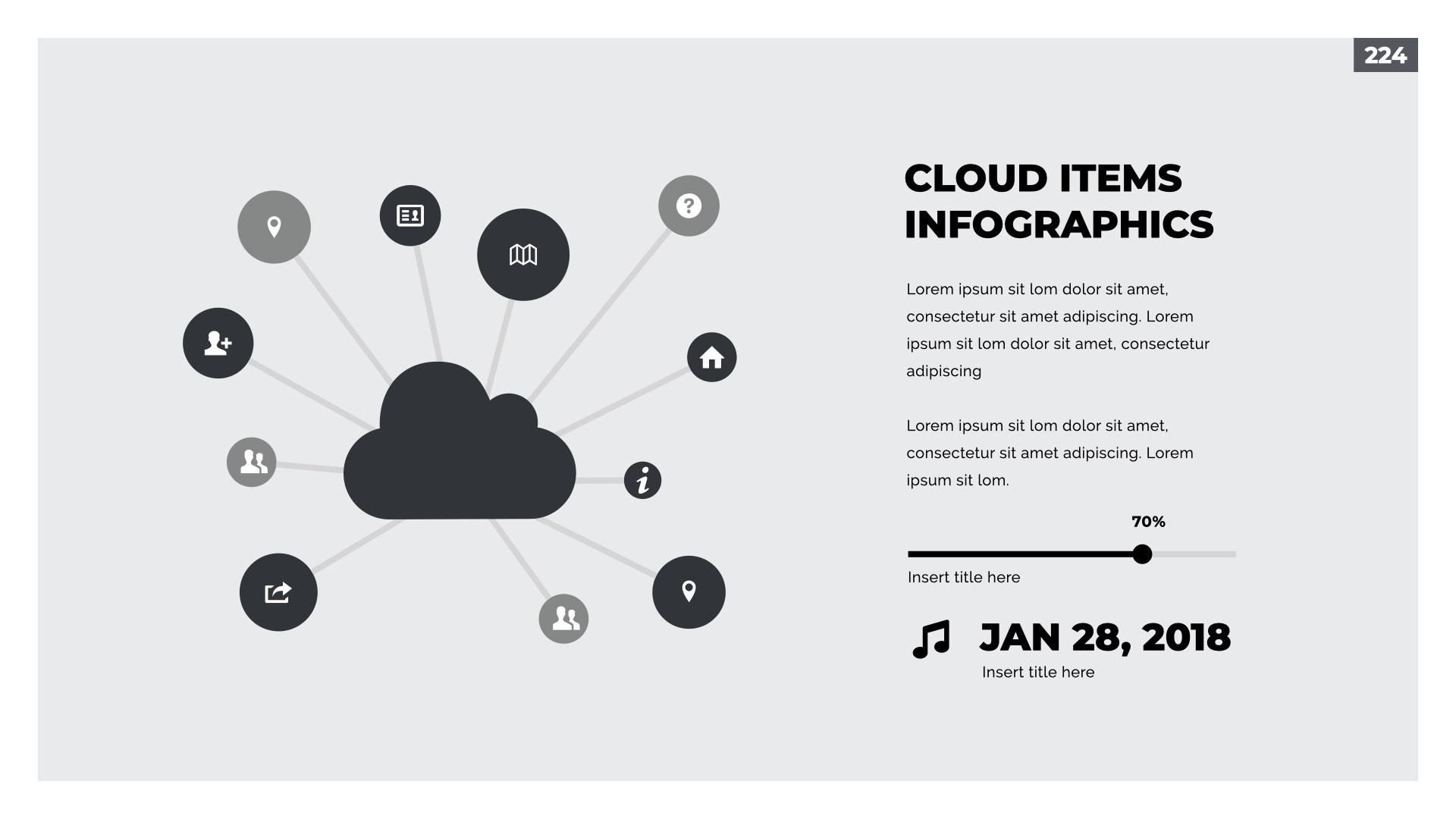 224

CLOUD ITEMS INFOGRAPHICS

Lorem ipsum sit lom dolor sit amet, consectetur sit amet adipiscing. Lorem ipsum sit lom dolor sit amet, consectetur adipiscing

Lorem ipsum sit lom dolor sit amet, consectetur sit amet adipiscing. Lorem ipsum sit lom.

70%

Insert title here

JAN 28, 2018

Insert title here